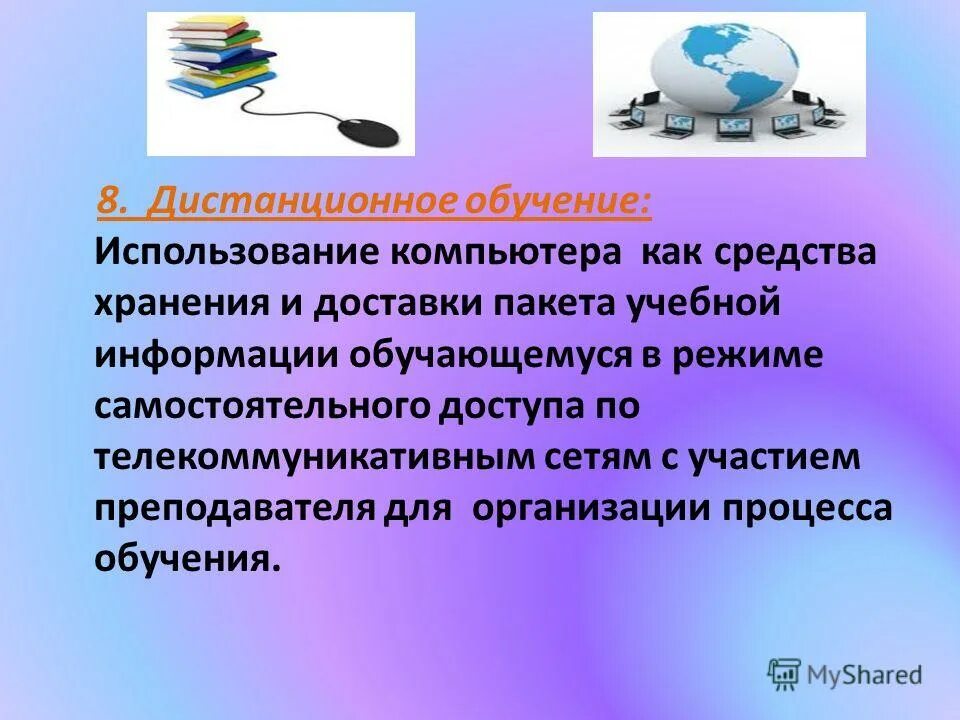 8. Дистанционное обучение:
Использование компьютера как средства хранения и доставки пакета учебной информации обучающемуся в режиме самостоятельного доступа по телекоммуникативным сетям с участием преподавателя для организации процесса обучения.

MyShared